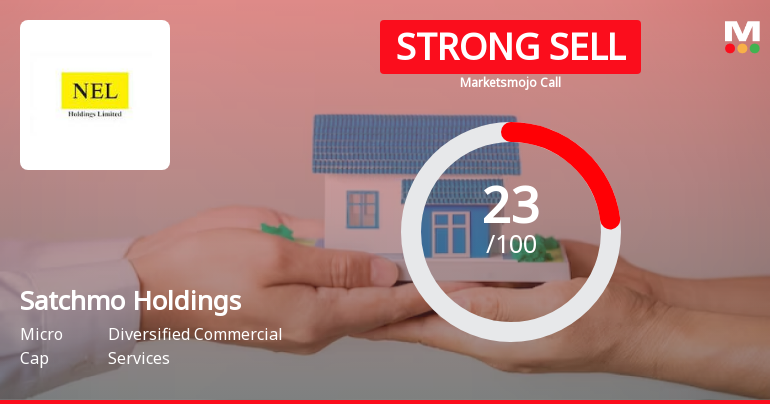 NEL
Holdings Limited

STRONG SELL
Marketsmojo Call

M

23
/100

Satchmo Holdings

Micro Cap

Diversified Commercial Services